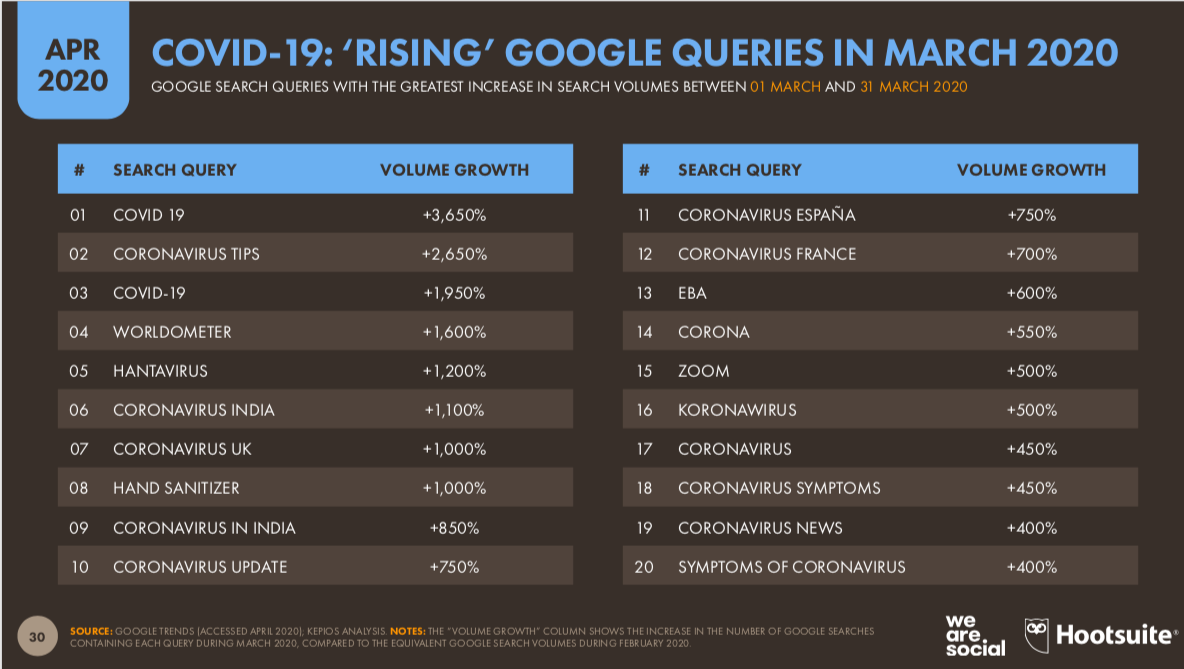 APR 2020

COVID-19: 'RISING' GOOGLE QUERIES IN MARCH 2020

GOOGLE SEARCH QUERIES WITH THE GREATEST INCREASE IN SEARCH VOLUMES BETWEEN 01 MARCH AND 31 MARCH 2020

| # | SEARCH QUERY | VOLUME GROWTH |
|---|---|---|
| 01 | COVID 19 | +3,650% |
| 02 | CORONAVIRUS TIPS | +2,650% |
| 03 | COVID-19 | +1,950% |
| 04 | WORLDOMETER | +1,600% |
| 05 | HANTAVIRUS | +1,200% |
| 06 | CORONAVIRUS INDIA | +1,100% |
| 07 | CORONAVIRUS UK | +1,000% |
| 08 | HAND SANITIZER | +1,000% |
| 09 | CORONAVIRUS IN INDIA | +850% |
| 10 | CORONAVIRUS UPDATE | +750% |

| # | SEARCH QUERY | VOLUME GROWTH |
|---|---|---|
| 11 | CORONAVIRUS ESPAÑA | +750% |
| 12 | CORONAVIRUS FRANCE | +700% |
| 13 | EBA | +600% |
| 14 | CORONA | +550% |
| 15 | ZOOM | +500% |
| 16 | KORONAWIRUS | +500% |
| 17 | CORONAVIRUS | +450% |
| 18 | CORONAVIRUS SYMPTOMS | +450% |
| 19 | CORONAVIRUS NEWS | +400% |
| 20 | SYMPTOMS OF CORONAVIRUS | +400% |

30

SOURCE: GOOGLE TRENDS (ACCESSED APRIL 2020); KEPIOS ANALYSIS. NOTES: THE "VOLUME GROWTH" COLUMN SHOWS THE INCREASE IN THE NUMBER OF GOOGLE SEARCHES CONTAINING EACH QUERY DURING MARCH 2020, COMPARED TO THE EQUIVALENT GOOGLE SEARCH VOLUMES DURING FEBRUARY 2020.

we are social

Hootsuite